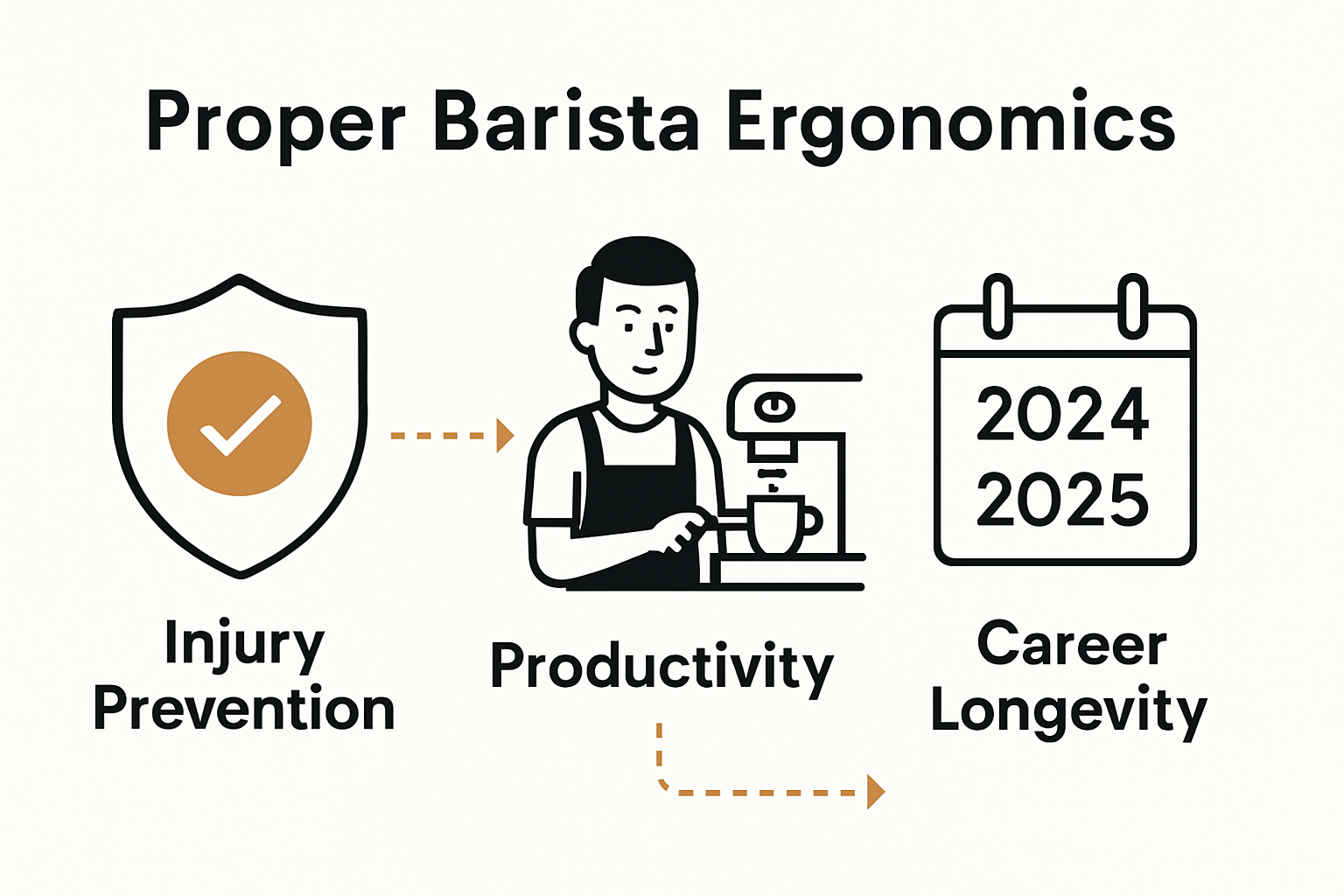 Proper Barista Ergonomics

2024
2025

Injury Prevention

Productivity

Career Longevity